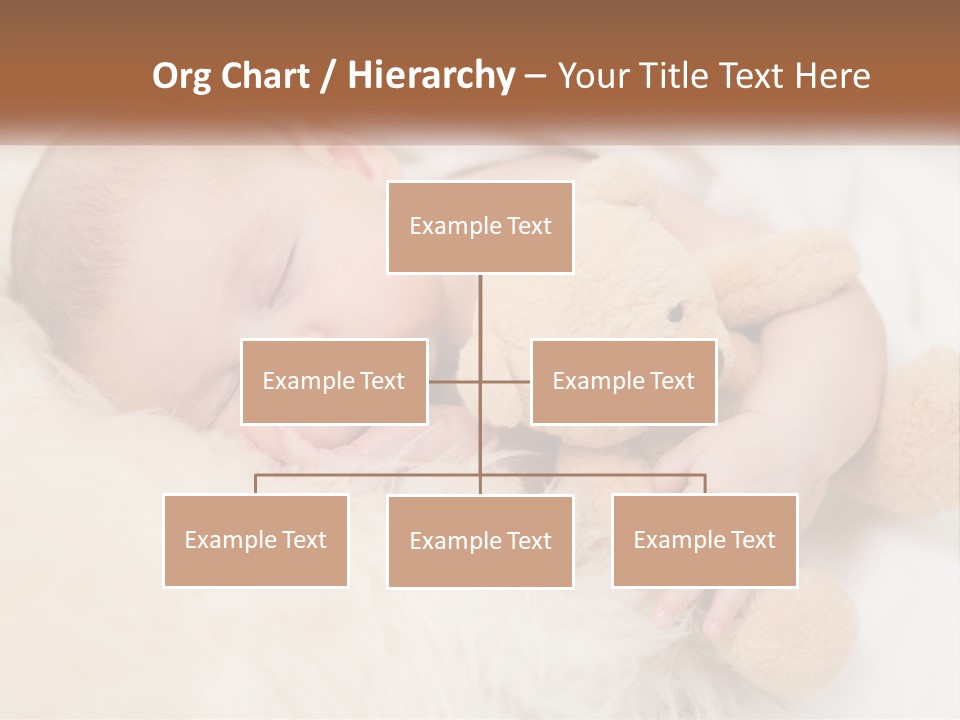 Org Chart / Hierarchy – Your Title Text Here

Example Text

Example Text

Example Text

Example Text

Example Text

Example Text